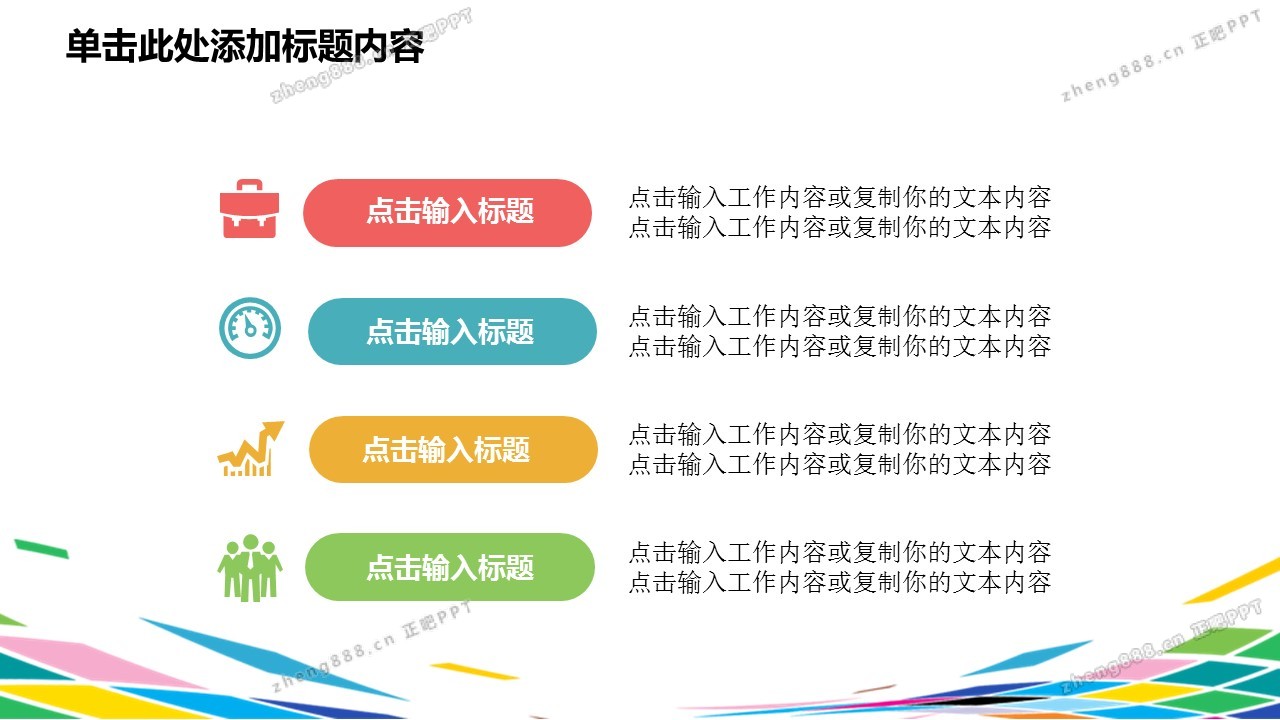 单击此处添加标题内容

zheng888.cn 正吧PPT

zheng888.cn 正吧PPT

点击输入标题

点击输入工作内容或复制你的文本内容
点击输入工作内容或复制你的文本内容

点击输入标题

点击输入工作内容或复制你的文本内容
点击输入工作内容或复制你的文本内容

点击输入标题

点击输入工作内容或复制你的文本内容
点击输入工作内容或复制你的文本内容

点击输入标题

点击输入工作内容或复制你的文本内容
点击输入工作内容或复制你的文本内容

zheng888.cn 正吧PPT

zheng888.cn 正吧PPT